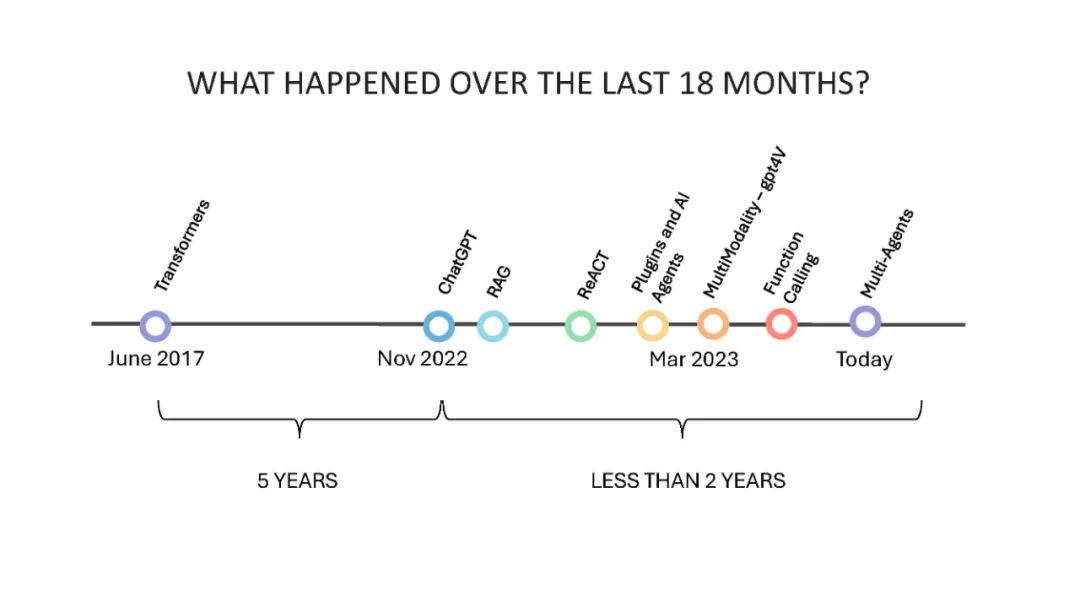 WHAT HAPPENED OVER THE LAST 18 MONTHS?

Transformers

ChatGPT

RAG

ReACT

Plugins and AI Agents

MultiModality – gpt4V

Function Calling

Multi-Agents

June 2017

Nov 2022

Mar 2023

Today

5 YEARS

LESS THAN 2 YEARS